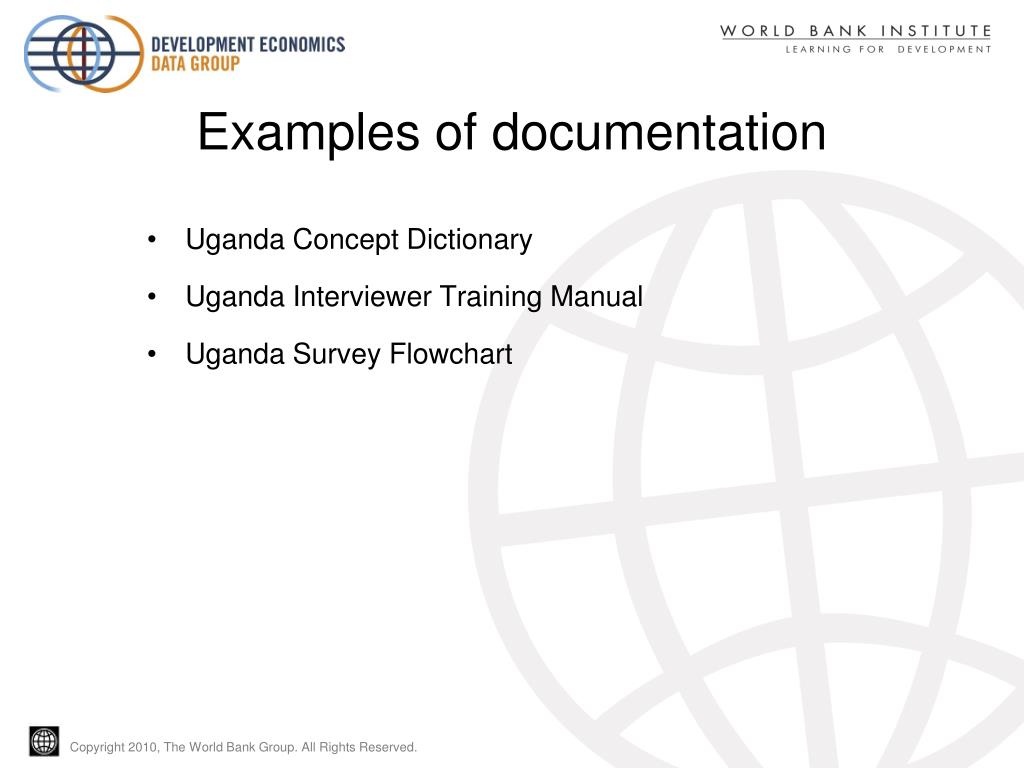 DEVELOPMENT ECONOMICS
DATA GROUP

WORLD BANK INSTITUTE
LEARNING FOR DEVELOPMENT

Examples of documentation

• Uganda Concept Dictionary
• Uganda Interviewer Training Manual
• Uganda Survey Flowchart

Copyright 2010, The World Bank Group. All Rights Reserved.